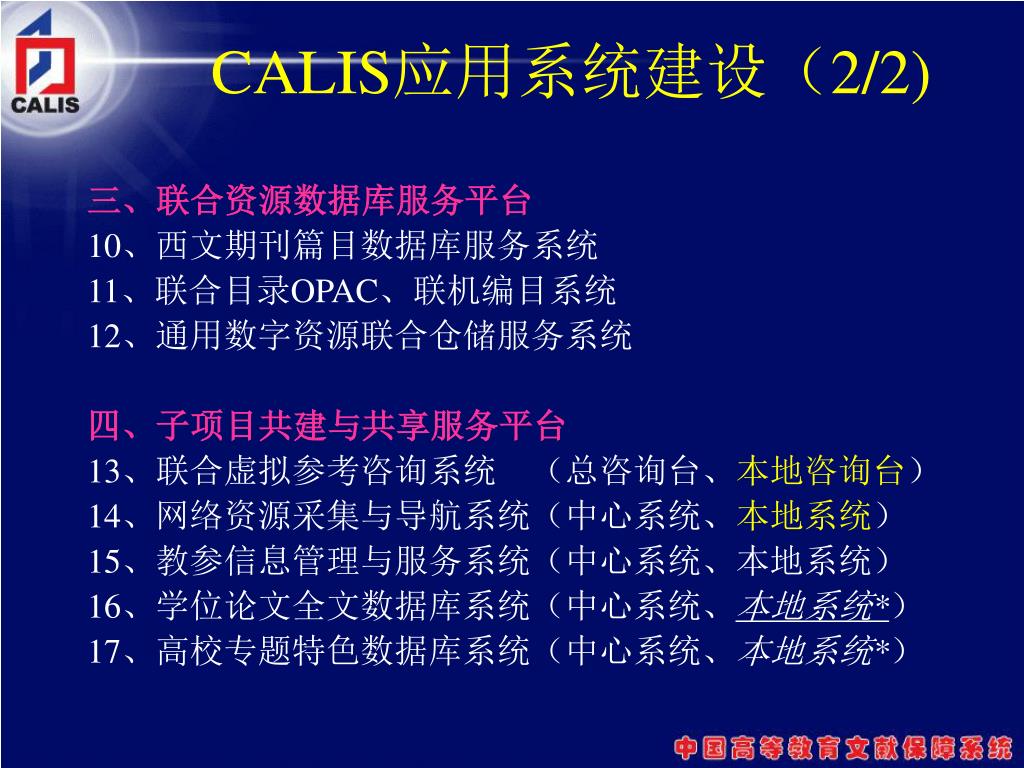 CALIS

CALIS应用系统建设（2/2)

三、联合资源数据库服务平台
10、西文期刊篇目数据库服务系统
11、联合目录OPAC、联机编目系统
12、通用数字资源联合仓储服务系统

四、子项目共建与共享服务平台
13、联合虚拟参考咨询系统 （总咨询台、本地咨询台）
14、网络资源采集与导航系统（中心系统、本地系统）
15、教参信息管理与服务系统（中心系统、本地系统）
16、学位论文全文数据库系统（中心系统、本地系统*）
17、高校专题特色数据库系统（中心系统、本地系统*）

中国高等教育文献保障系统